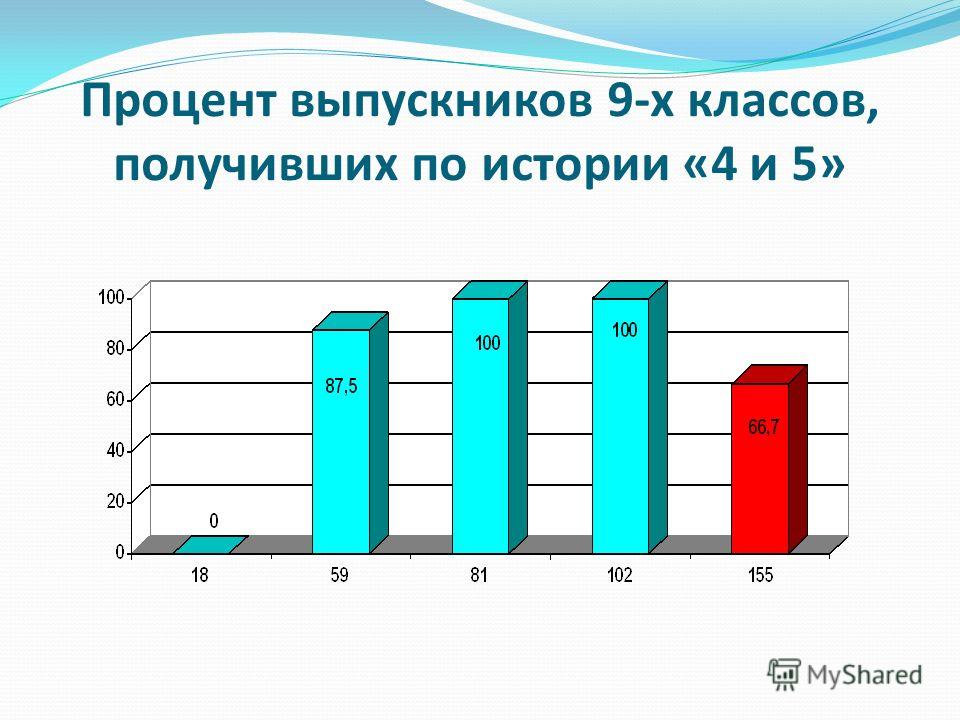 Процент выпускников 9-х классов, получивших по истории «4 и 5»

100
80
60
40
20
0

0
87,5
100
100
66,7

18
59
81
102
155

MyShared